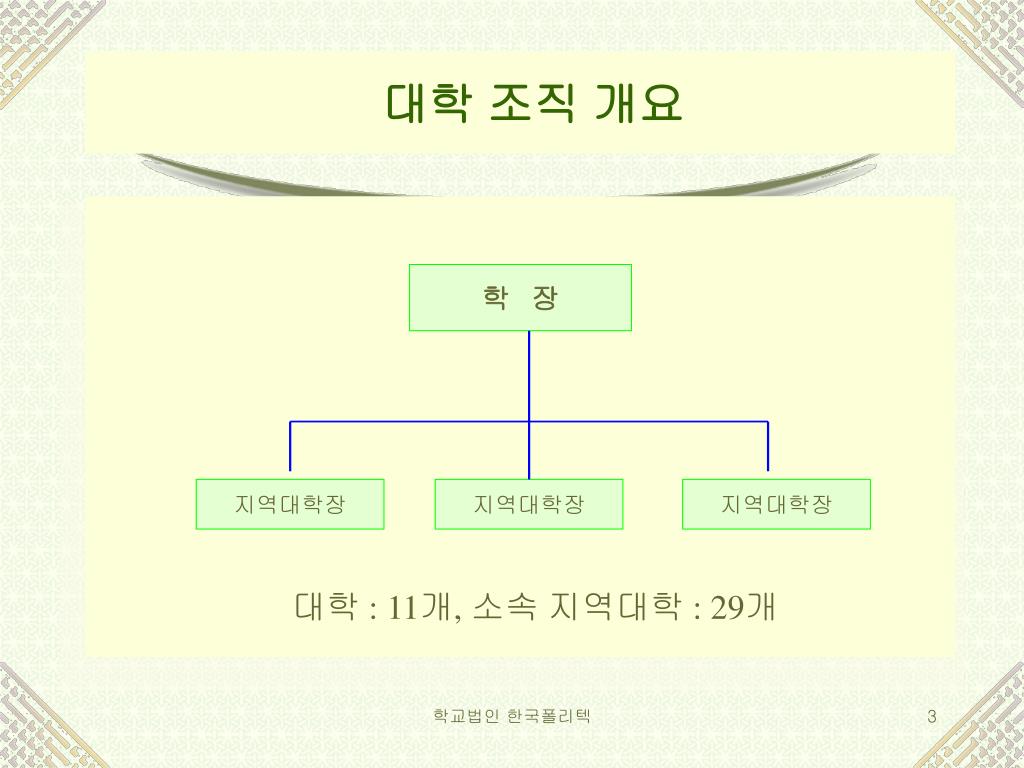 대학 조직 개요

학 장

지역대학장

지역대학장

지역대학장

대학 : 11개, 소속 지역대학 : 29개

학교법인 한국폴리텍

3